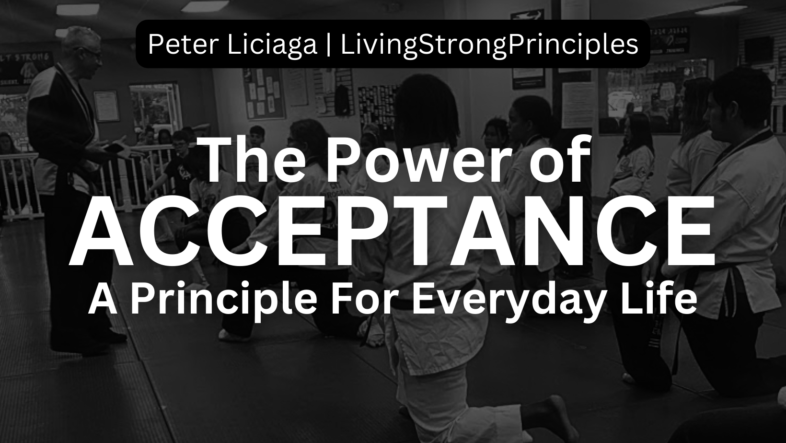 Peter Liciaga | LivingStrongPrinciples

The Power of
ACCEPTANCE
A Principle For Everyday Life